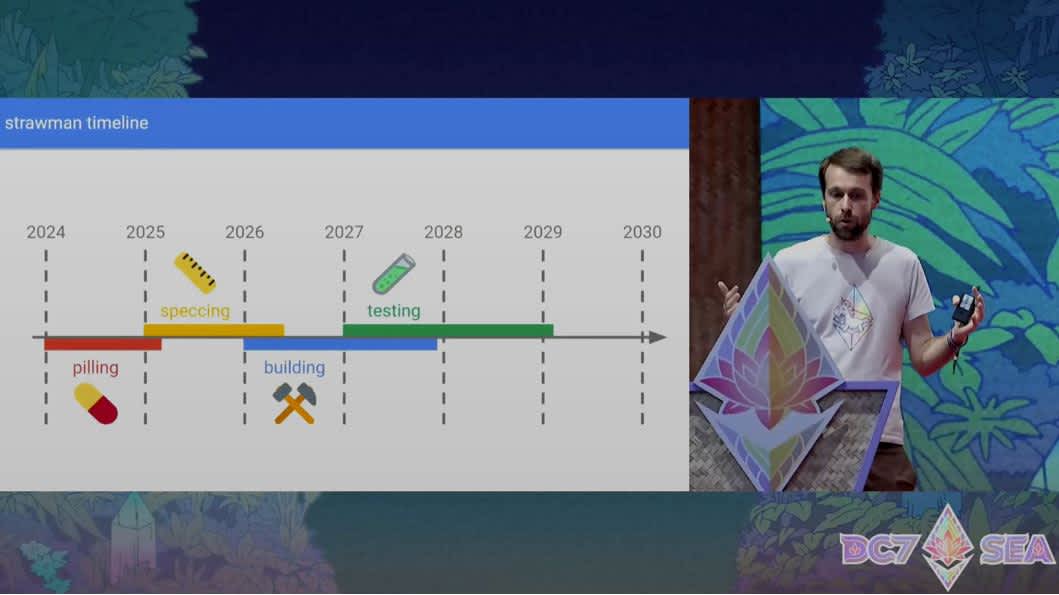 strawman timeline

2024
2025
2026
2027
2028
2029
2030

speccing
testing
pilling
building

DC7 SEA